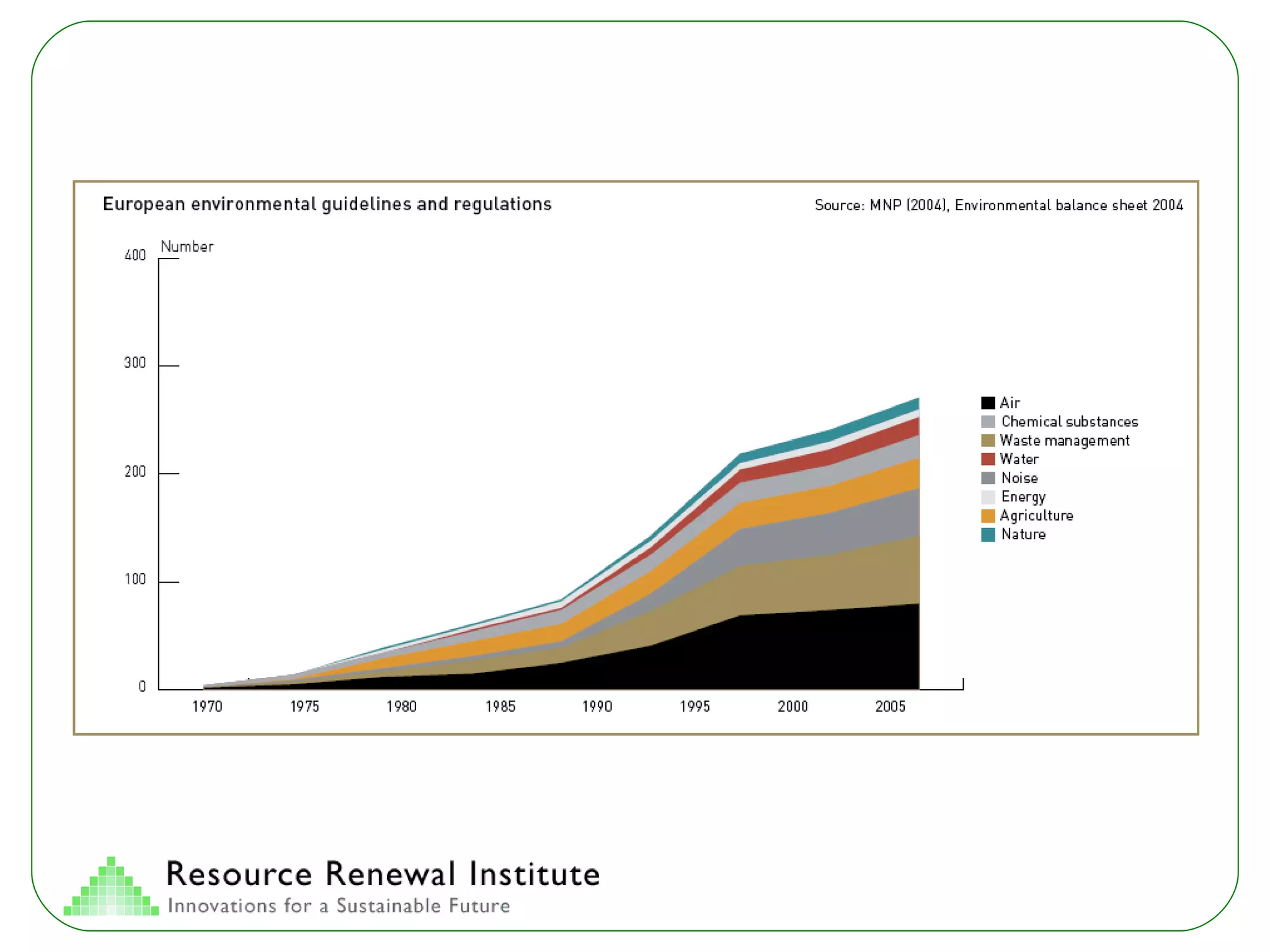 European environmental guidelines and regulations

Source: MNP (2004), Environmental balance sheet 2004

Number

400
300
200
100
0

1970
1975
1980
1985
1990
1995
2000
2005

Air
Chemical substances
Waste management
Water
Noise
Energy
Agriculture
Nature

Resource Renewal Institute
Innovations for a Sustainable Future